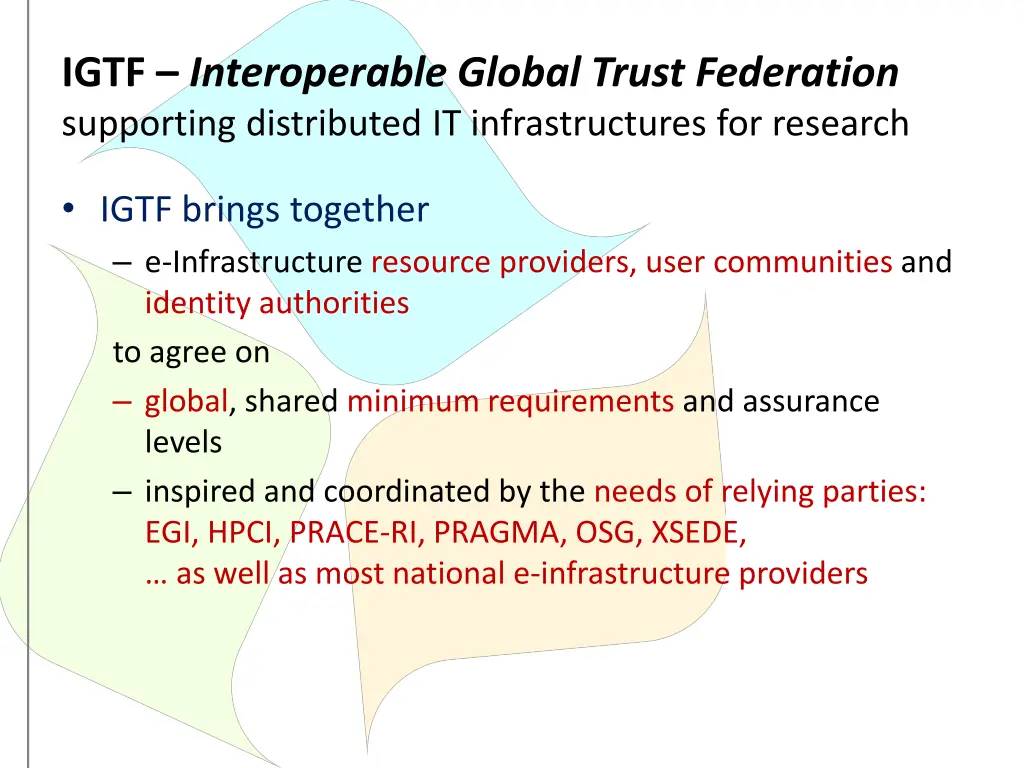 IGTF – Interoperable Global Trust Federation
supporting distributed IT infrastructures for research

• IGTF brings together
– e-Infrastructure resource providers, user communities and identity authorities
to agree on
– global, shared minimum requirements and assurance levels
– inspired and coordinated by the needs of relying parties: EGI, HPCI, PRACE-RI, PRAGMA, OSG, XSEDE, … as well as most national e-infrastructure providers